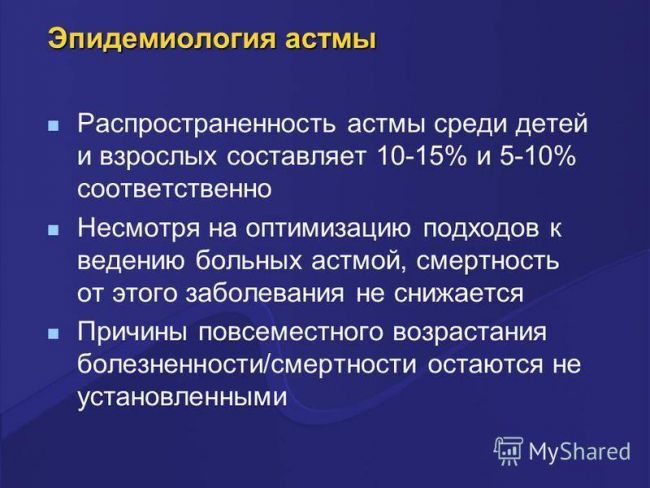 Эпидемиология астмы

Распространенность астмы среди детей и взрослых составляет 10-15% и 5-10% соответственно

Несмотря на оптимизацию подходов к ведению больных астмой, смертность от этого заболевания не снижается

Причины повсеместного возрастания болезненности/смертности остаются не установленными

MyShared